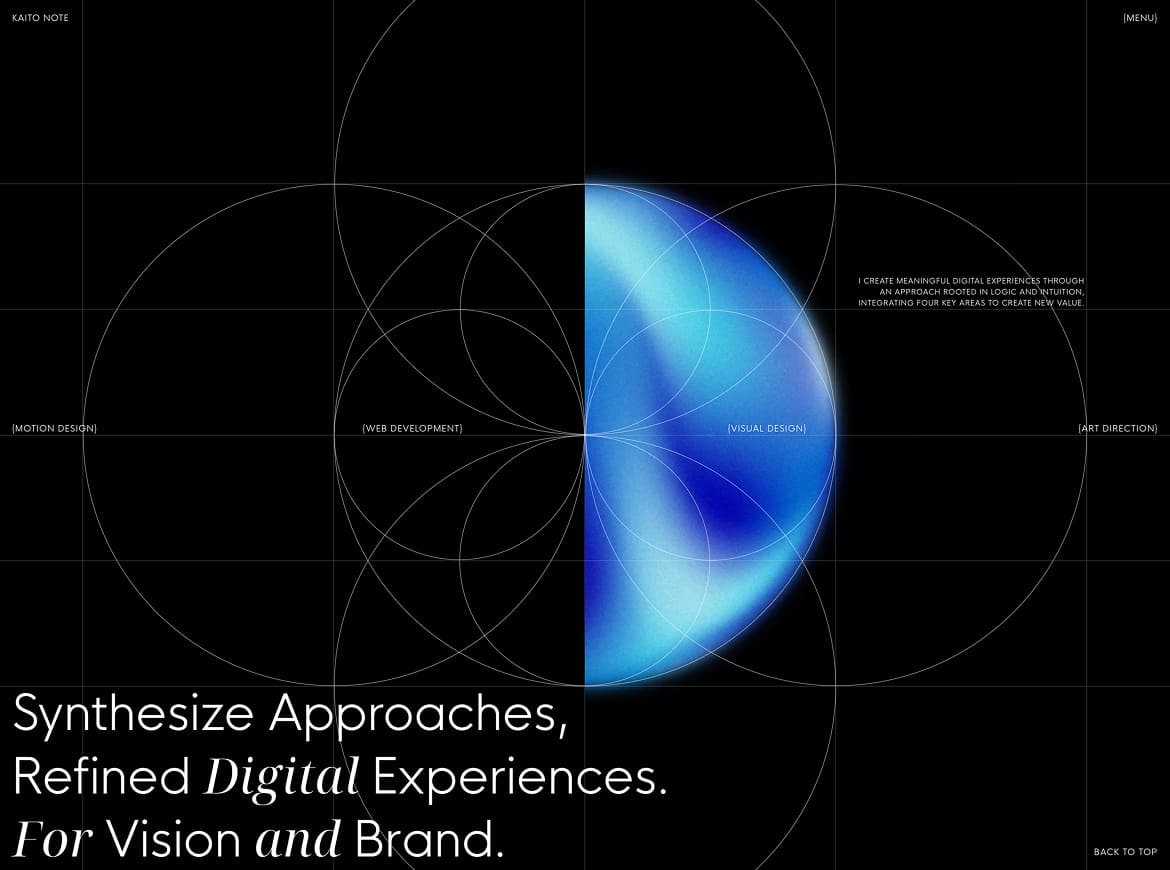 KAITO NOTE

(MENU)

I CREATE MEANINGFUL DIGITAL EXPERIENCES THROUGH AN APPROACH ROOTED IN LOGIC AND INTUITION, INTEGRATING FOUR KEY AREAS TO CREATE NEW VALUE.

(MOTION DESIGN)

(WEB DEVELOPMENT)

(VISUAL DESIGN)

(ART DIRECTION)

Synthesize Approaches,
Refined Digital Experiences.
For Vision and Brand.

BACK TO TOP